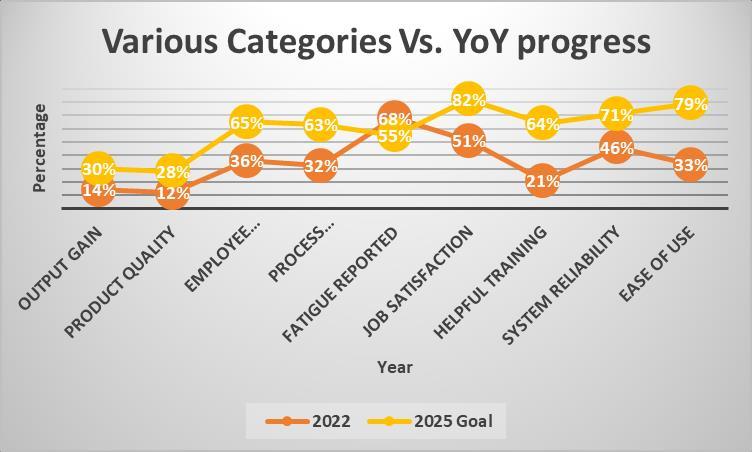 Various Categories Vs. YoY progress

Percentage

30%
28%
65%
63%
55%
82%
64%
71%
79%

14%
12%
36%
32%
68%
51%
21%
46%
33%

OUTPUT GAIN
PRODUCT QUALITY
EMPLOYEE...
PROCESS...
FATIGUE REPORTED
JOB SATISFACTION
HELPFUL TRAINING
SYSTEM RELIABILITY
EASE OF USE

Year

2022
2025 Goal